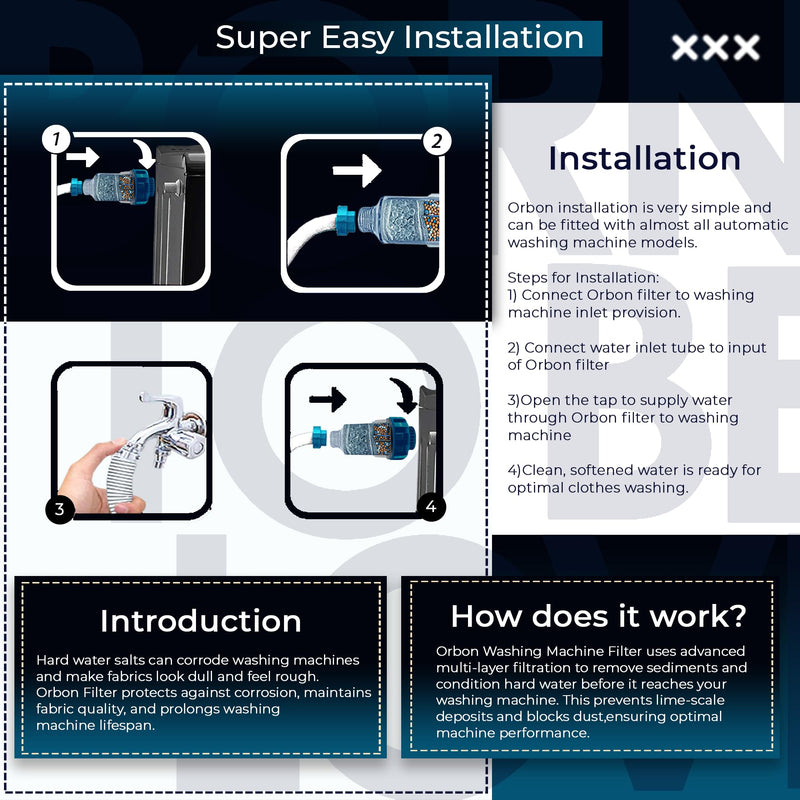 Super Easy Installation

XXX

1

2

3

4

Installation

Orbon installation is very simple and can be fitted with almost all automatic washing machine models.

Steps for Installation:
1) Connect Orbon filter to washing machine inlet provision.

2) Connect water inlet tube to input of Orbon filter

3)Open the tap to supply water through Orbon filter to washing machine

4)Clean, softened water is ready for optimal clothes washing.

Introduction

Hard water salts can corrode washing machines and make fabrics look dull and feel rough. Orbon Filter protects against corrosion, maintains fabric quality, and prolongs washing machine lifespan.

How does it work?

Orbon Washing Machine Filter uses advanced multi-layer filtration to remove sediments and condition hard water before it reaches your washing machine. This prevents lime-scale deposits and blocks dust,ensuring optimal machine performance.